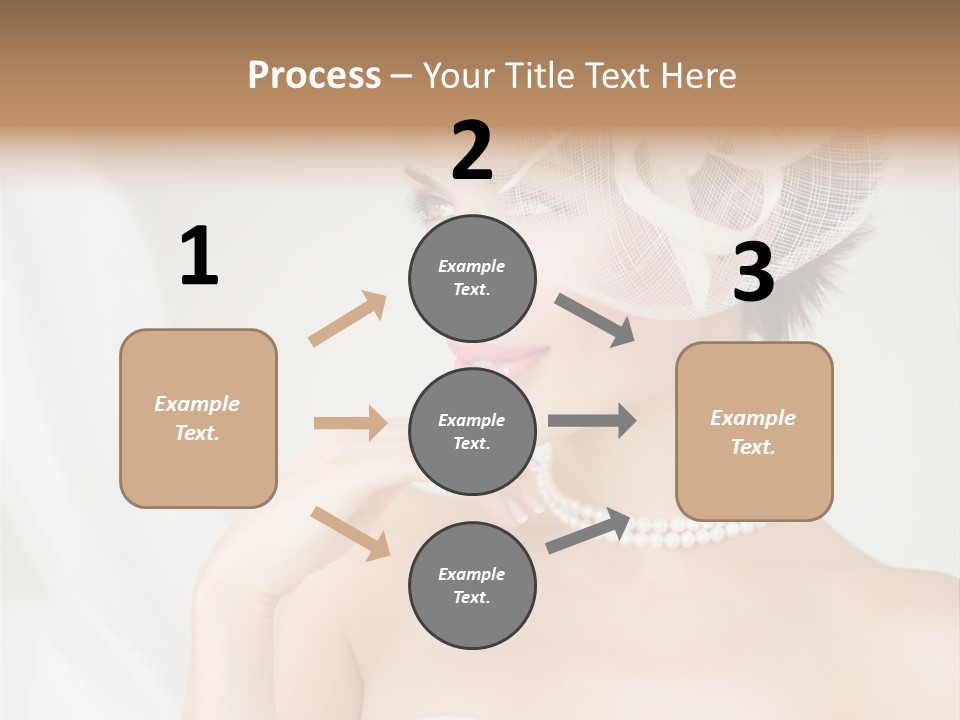 Process – Your Title Text Here

1

Example Text.

2

Example Text.

Example Text.

Example Text.

3

Example Text.